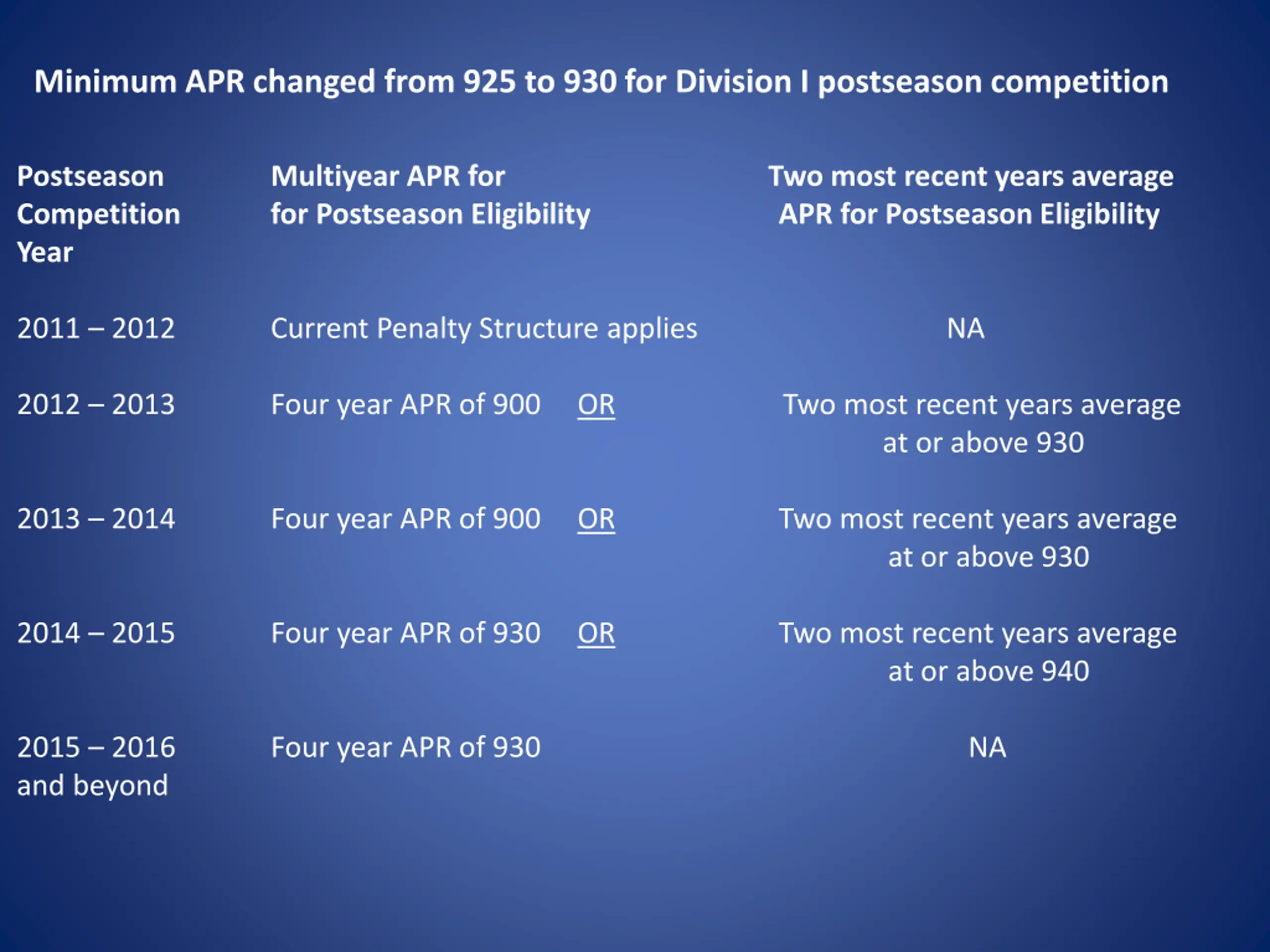 Minimum APR changed from 925 to 930 for Division I postseason competition

| Postseason Competition Year | Multiyear APR for for Postseason Eligibility | Two most recent years average APR for Postseason Eligibility |
|---|---|---|
| 2011 – 2012 | Current Penalty Structure applies | NA |
| 2012 – 2013 | Four year APR of 900 OR | Two most recent years average at or above 930 |
| 2013 – 2014 | Four year APR of 900 OR | Two most recent years average at or above 930 |
| 2014 – 2015 | Four year APR of 930 OR | Two most recent years average at or above 940 |
| 2015 – 2016 and beyond | Four year APR of 930 | NA |